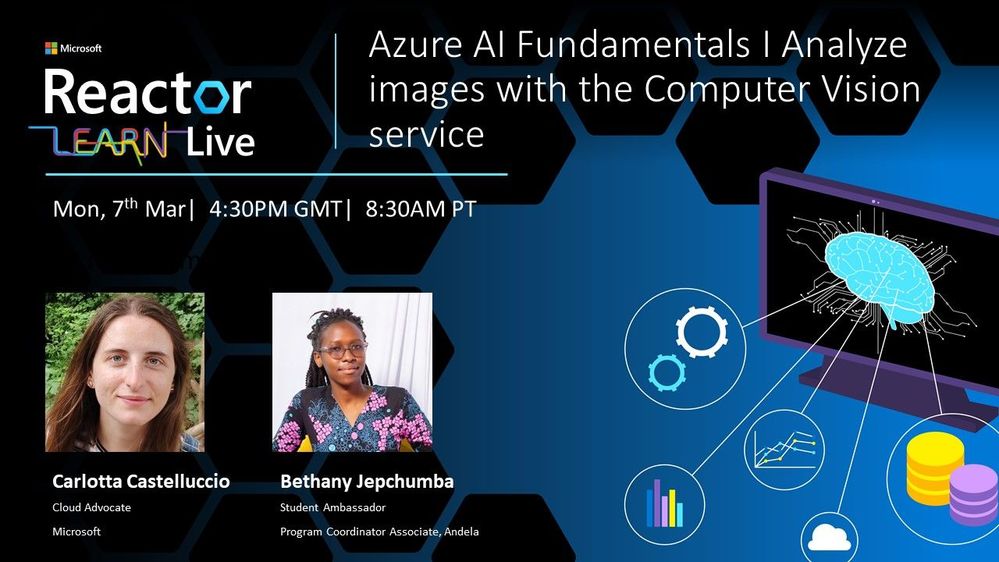 Microsoft
Reactor
LEARN Live

Azure AI Fundamentals I Analyze images with the Computer Vision service

Mon, 7$^{th}$ Mar| 4:30PM GMT| 8:30AM PT

Carlotta Castelluccio
Cloud Advocate
Microsoft

Bethany Jepchumba
Student Ambassador
Program Coordinator Associate, Andela